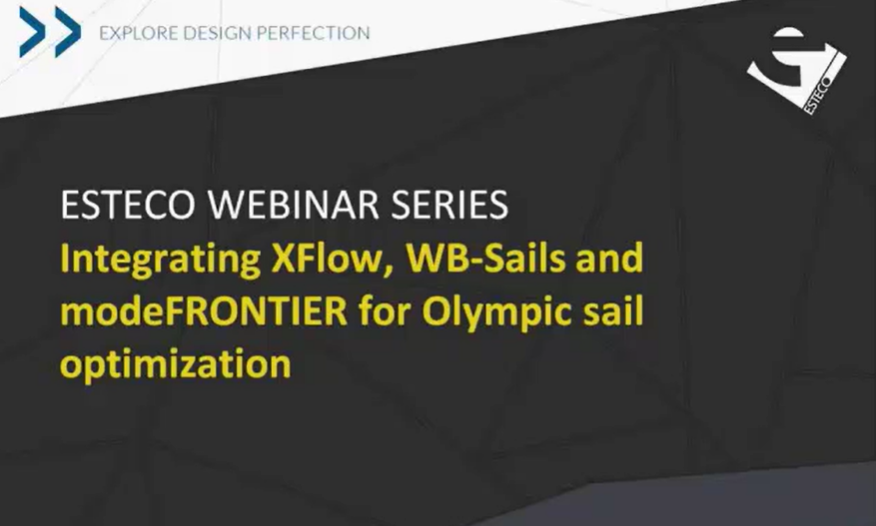 EXPLORE DESIGN PERFECTION

ESTECO

ESTECO WEBINAR SERIES
Integrating XFlow, WB-Sails and modeFRONTIER for Olympic sail optimization